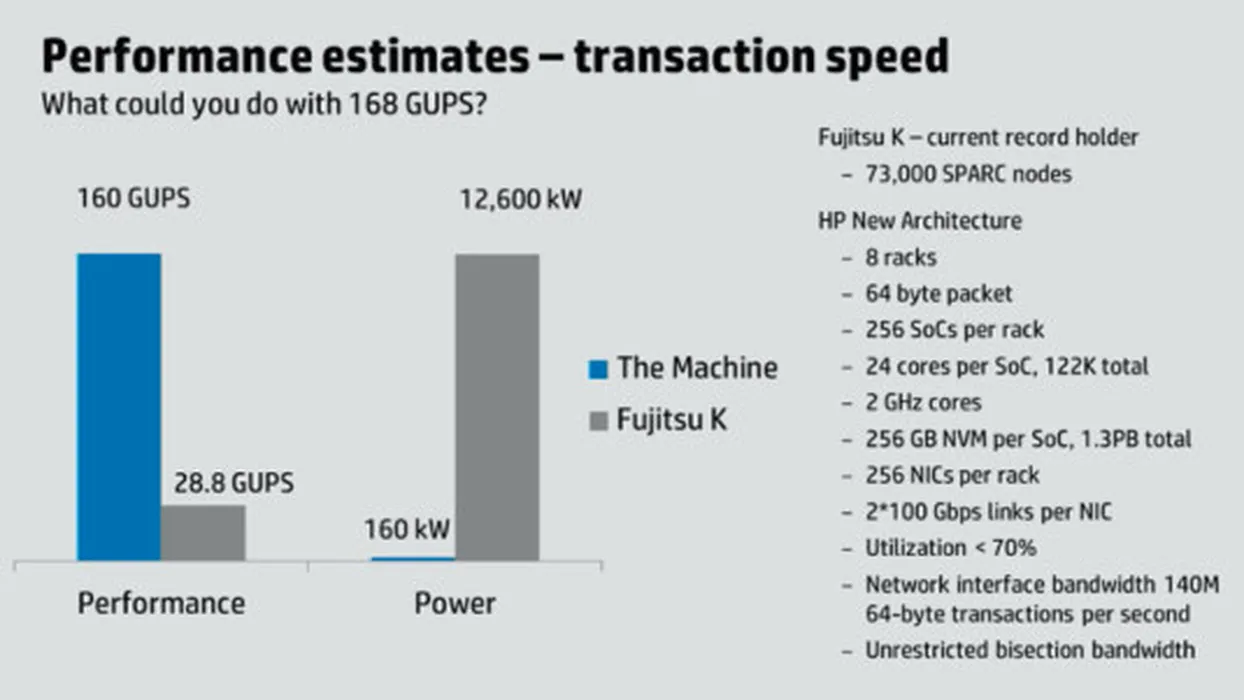 Performance estimates – transaction speed

What could you do with 168 GUPS?

160 GUPS

28.8 GUPS

160 kW

12,600 kW

Performance

Power

The Machine

Fujitsu K

Fujitsu K – current record holder
– 73,000 SPARC nodes

HP New Architecture
– 8 racks
– 64 byte packet
– 256 SoCs per rack
– 24 cores per SoC, 122K total
– 2 GHz cores
– 256 GB NVM per SoC, 1.3PB total
– 256 NICs per rack
– 2*100 Gbps links per NIC
– Utilization < 70%
– Network interface bandwidth 140M 64-byte transactions per second
– Unrestricted bisection bandwidth